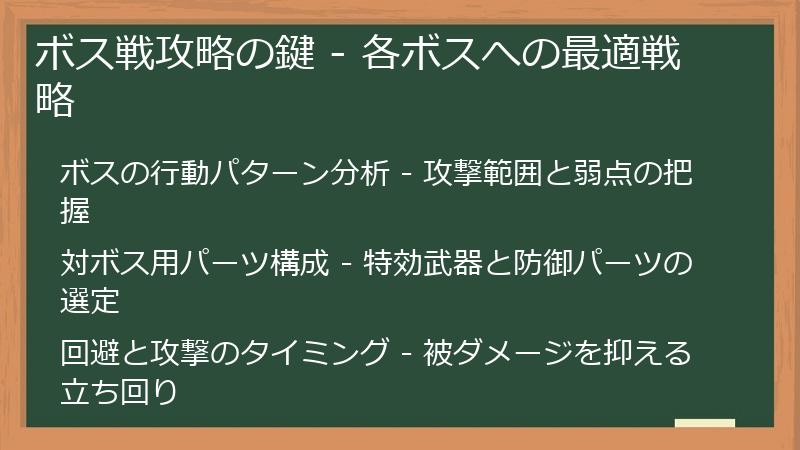 ボス戦攻略の鍵 - 各ボスへの最適戦略

ボスの行動パターン分析 - 攻撃範囲と弱点の把握

対ボス用パーツ構成 - 特効武器と防御パーツの選定

回避と攻撃のタイミング - 被ダメージを抑える立ち回り